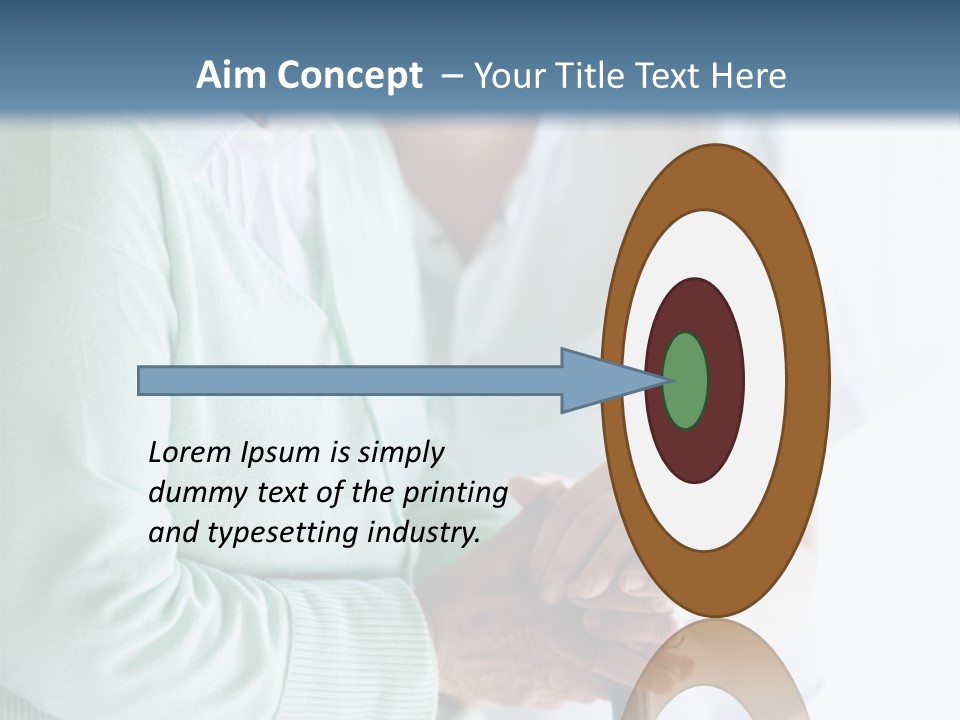 Aim Concept – Your Title Text Here

Lorem Ipsum is simply dummy text of the printing and typesetting industry.